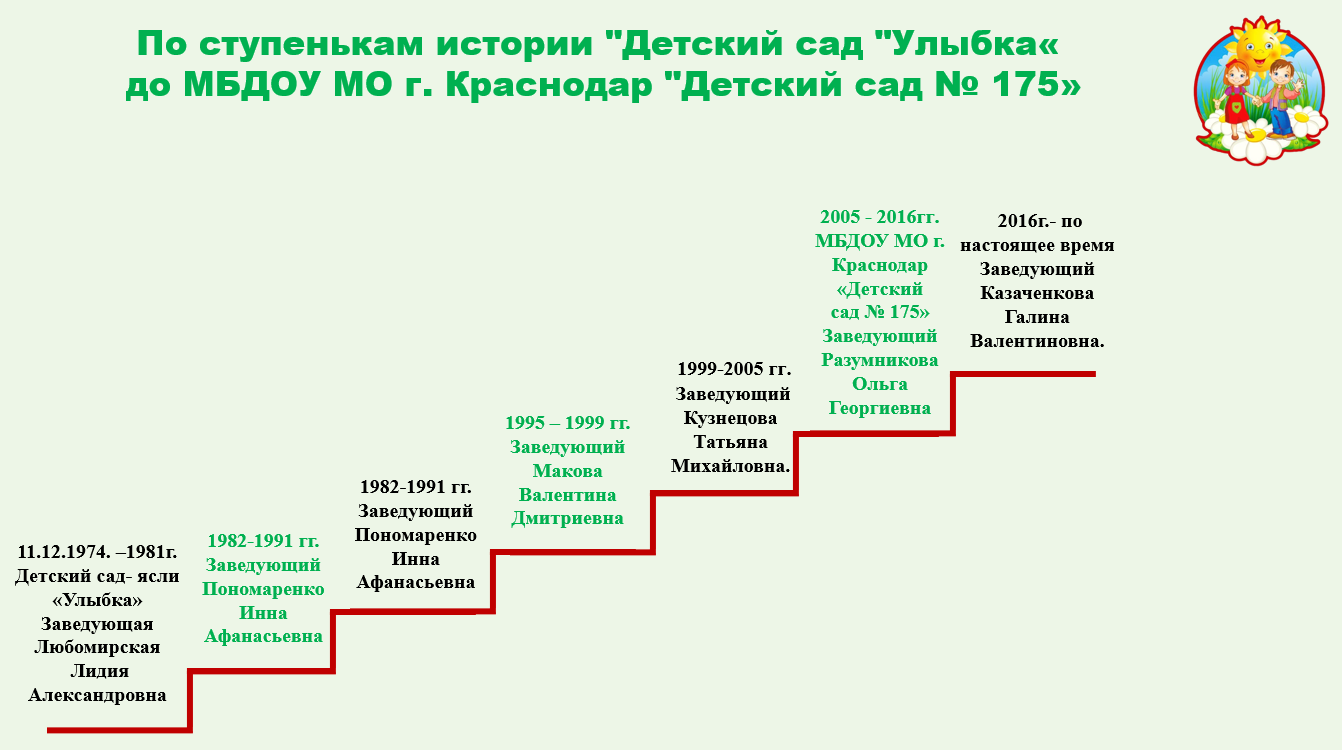 По ступенькам истории "Детский сад "Улыбка« до МБДОУ МО г. Краснодар "Детский сад № 175»

11.12.1974. –1981г. Детский сад- ясли «Улыбка» Заведующая Любомирская Лидия Александровна

1982-1991 гг. Заведующий Пономаренко Инна Афанасьевна

1982-1991 гг. Заведующий Пономаренко Инна Афанасьевна

1995 – 1999 гг. Заведующий Макова Валентина Дмитриевна

1999-2005 гг. Заведующий Кузнецова Татьяна Михайловна.

2005 - 2016гг. МБДОУ МО г. Краснодар «Детский сад № 175» Заведующий Разумникова Ольга Георгиевна

2016г.- по настоящее время Заведующий Казаченкова Галина Валентиновна.